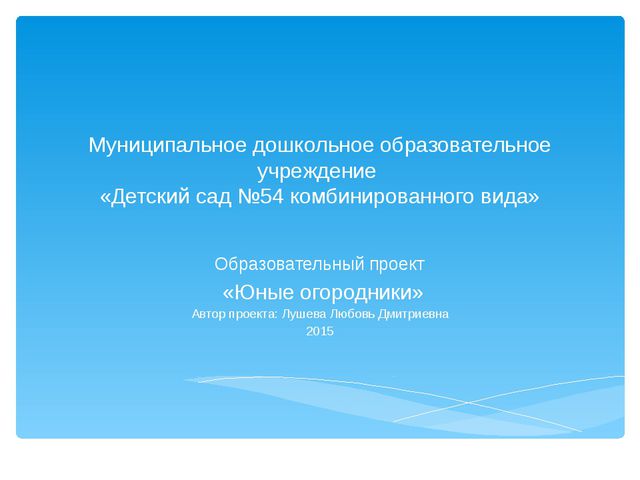 Муниципальное дошкольное образовательное учреждение
«Детский сад №54 комбинированного вида»

Образовательный проект
«Юные огородники»
Автор проекта: Лушева Любовь Дмитриевна
2015